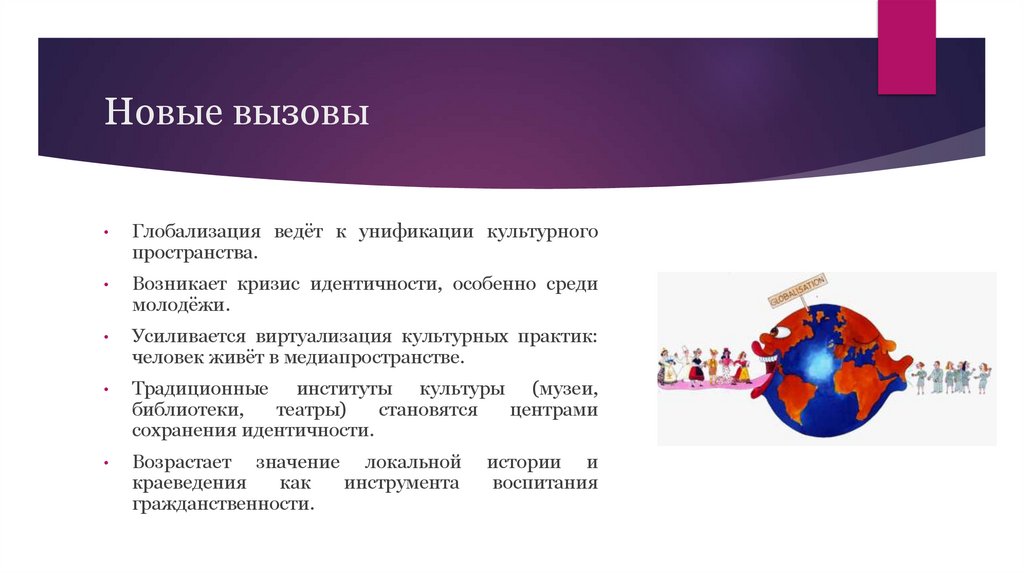 Новые вызовы

• Глобализация ведёт к унификации культурного пространства.

• Возникает кризис идентичности, особенно среди молодёжи.

• Усиливается виртуализация культурных практик: человек живёт в медиапространстве.

• Традиционные институты культуры (музеи, библиотеки, театры) становятся центрами сохранения идентичности.

• Возрастает значение локальной истории и краеведения как инструмента воспитания гражданственности.

GLOBALISATION